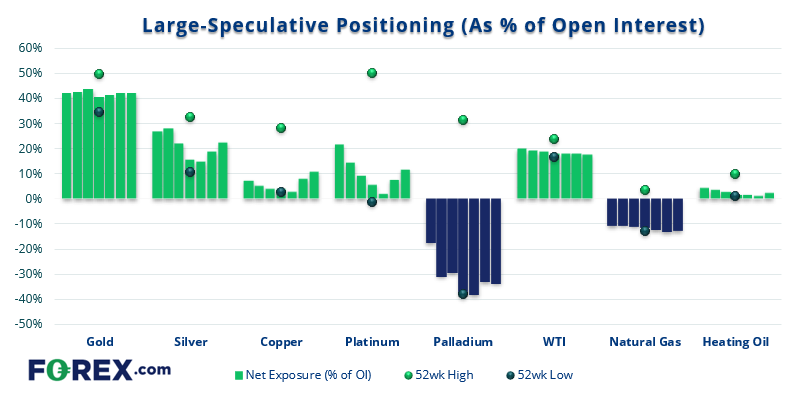 Large-Speculative Positioning (As % of Open Interest)

60%
50%
40%
30%
20%
10%
0%
-10%
-20%
-30%
-40%
-50%

Gold
Silver
Copper
Platinum
Palladium
WTI
Natural Gas
Heating Oil

FOREX.com

Net Exposure (% of OI)
52wk High
52wk Low